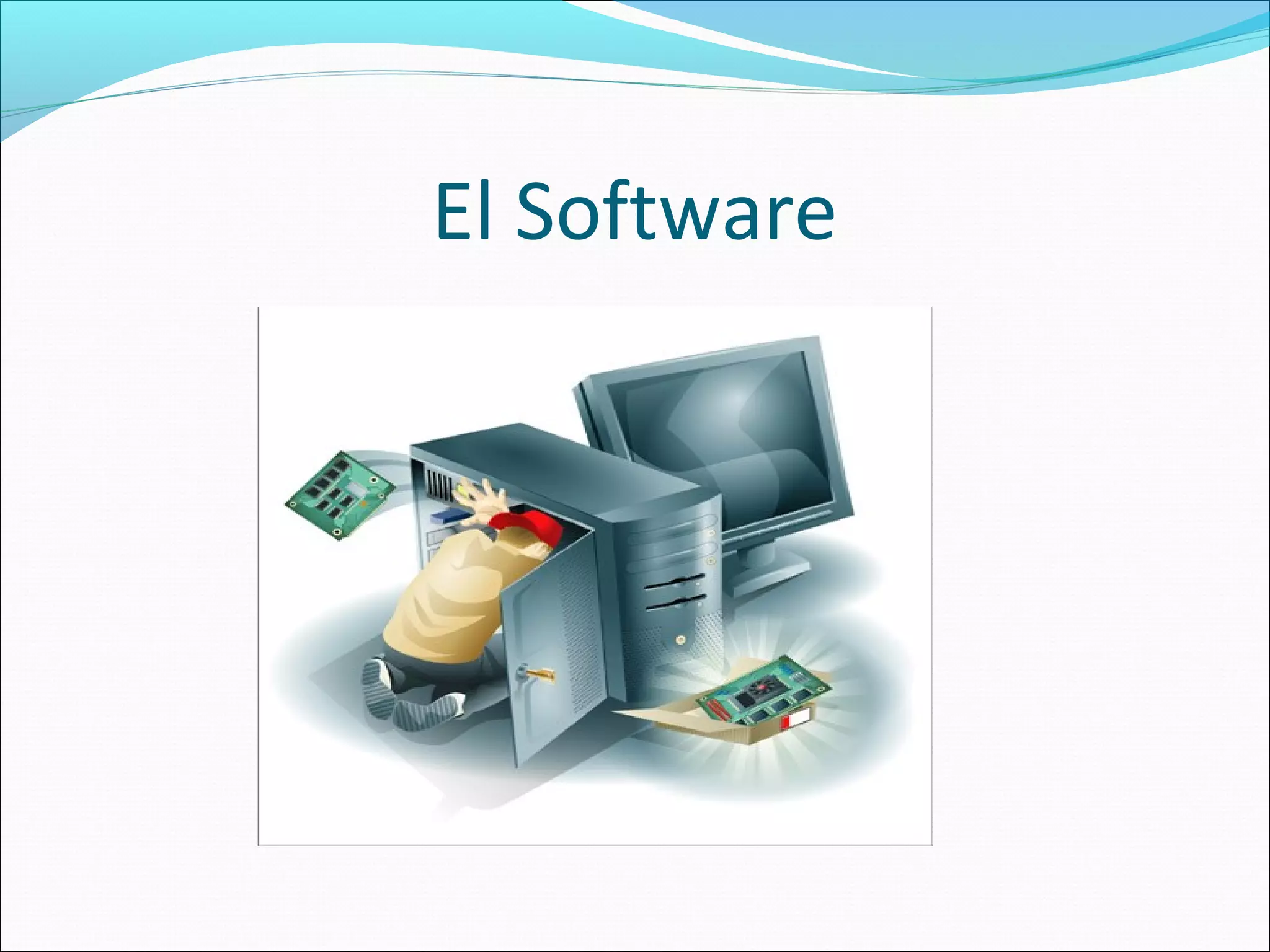 El Software